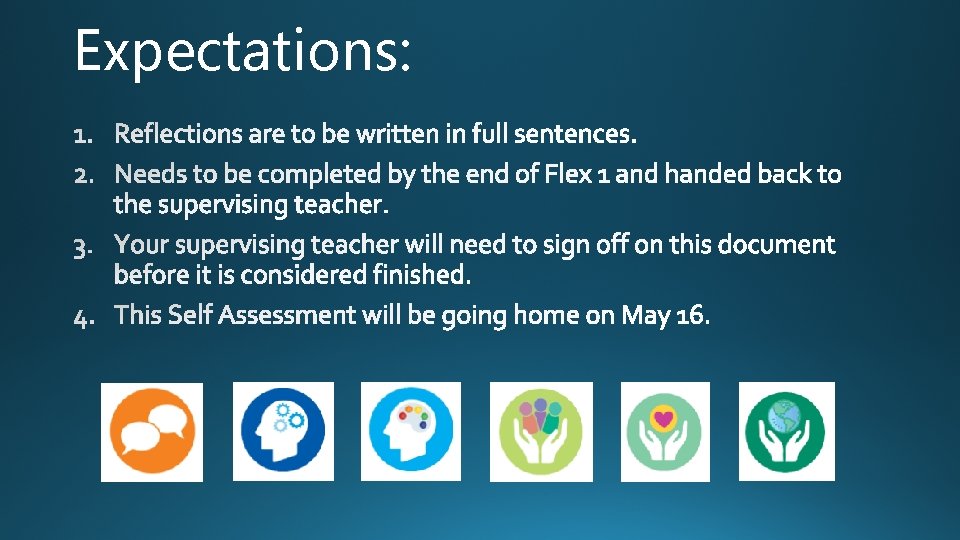 Expectations:

1. Reflections are to be written in full sentences.
2. Needs to be completed by the end of Flex 1 and handed back to the supervising teacher.
3. Your supervising teacher will need to sign off on this document before it is considered finished.
4. This Self Assessment will be going home on May 16.